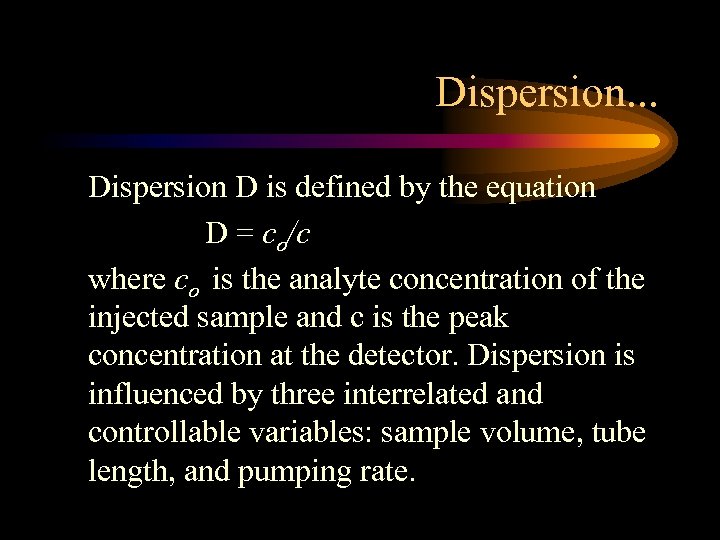 Dispersion...

Dispersion D is defined by the equation

$D = c_o/c$

where $c_o$ is the analyte concentration of the injected sample and c is the peak concentration at the detector. Dispersion is influenced by three interrelated and controllable variables: sample volume, tube length, and pumping rate.